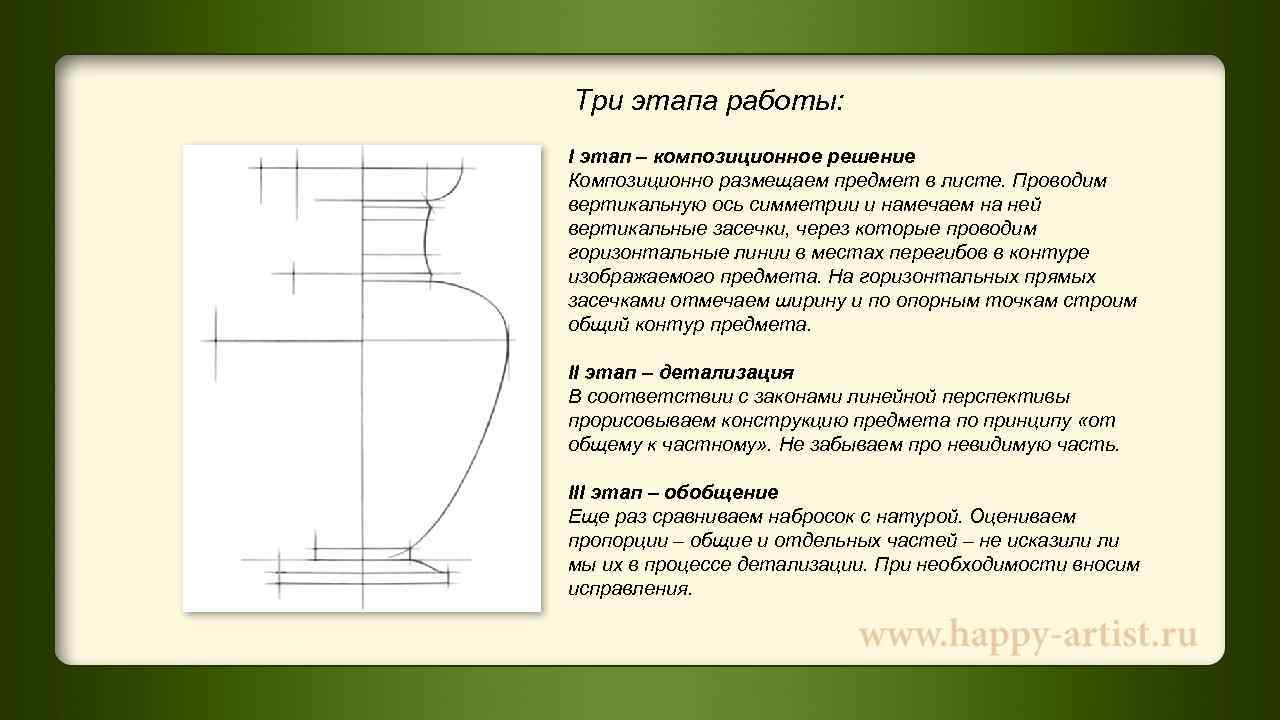 Три этапа работы:

I этап – композиционное решение
Композиционно размещаем предмет в листе. Проводим вертикальную ось симметрии и намечаем на ней вертикальные засечки, через которые проводим горизонтальные линии в местах перегибов в контуре изображаемого предмета. На горизонтальных прямых засечками отмечаем ширину и по опорным точкам строим общий контур предмета.

II этап – детализация
В соответствии с законами линейной перспективы прорисовываем конструкцию предмета по принципу «от общему к частному». Не забываем про невидимую часть.

III этап – обобщение
Еще раз сравниваем набросок с натурой. Оцениваем пропорции – общие и отдельных частей – не исказили ли мы их в процессе детализации. При необходимости вносим исправления.

www.happy-artist.ru